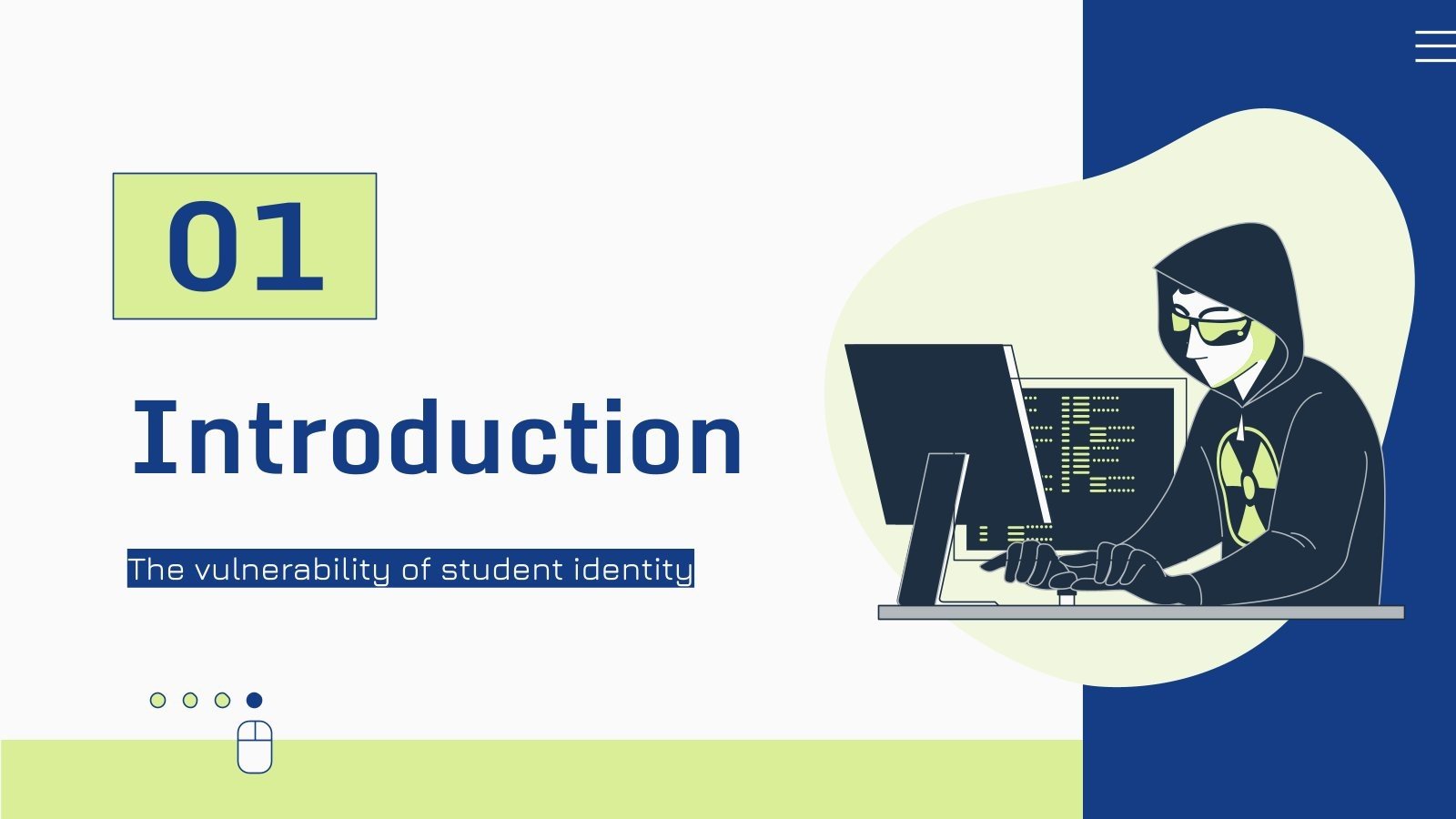 01

Introduction

The vulnerability of student identity